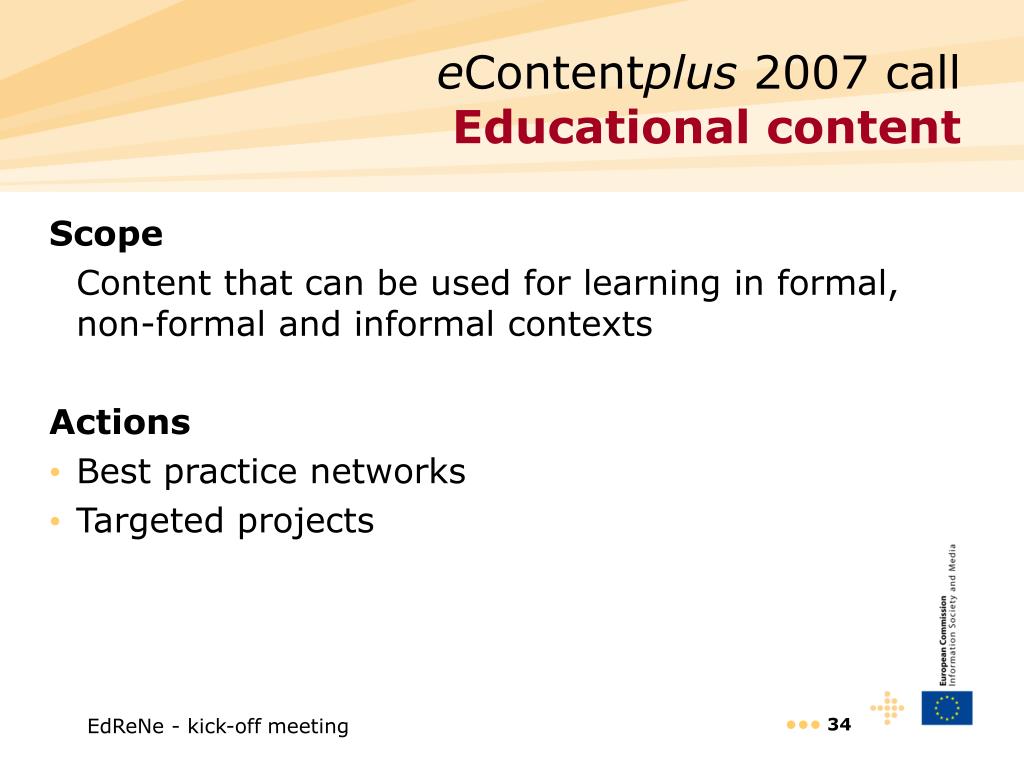 eContentplus 2007 call
Educational content

Scope

Content that can be used for learning in formal, non-formal and informal contexts

Actions

• Best practice networks
• Targeted projects

European Commission
Information Society and Media

EdReNe - kick-off meeting

34